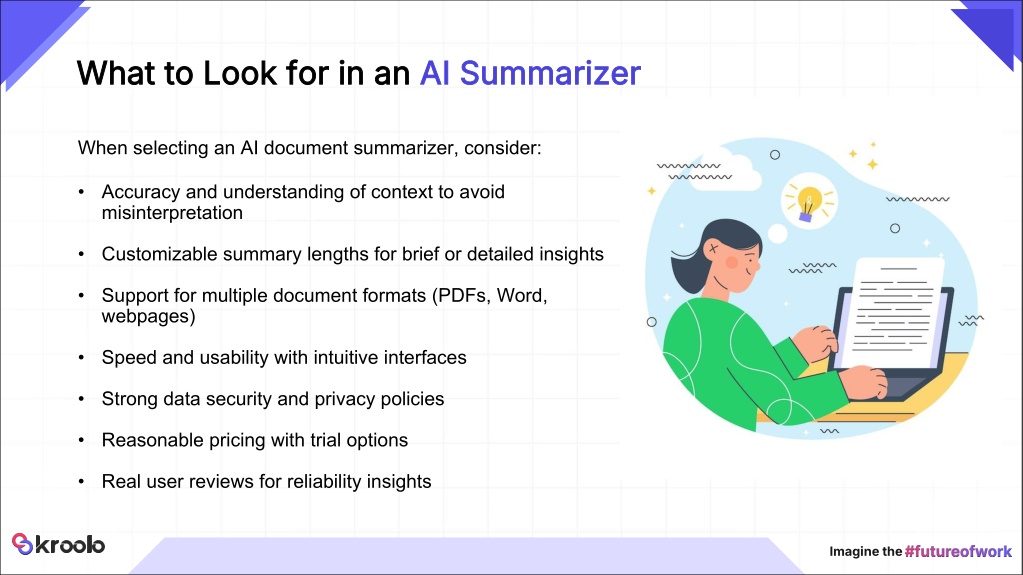 What to Look for in an AI Summarizer

When selecting an AI document summarizer, consider:

• Accuracy and understanding of context to avoid misinterpretation

• Customizable summary lengths for brief or detailed insights

• Support for multiple document formats (PDFs, Word, webpages)

• Speed and usability with intuitive interfaces

• Strong data security and privacy policies

• Reasonable pricing with trial options

• Real user reviews for reliability insights

kroolo

Imagine the #futureofwork